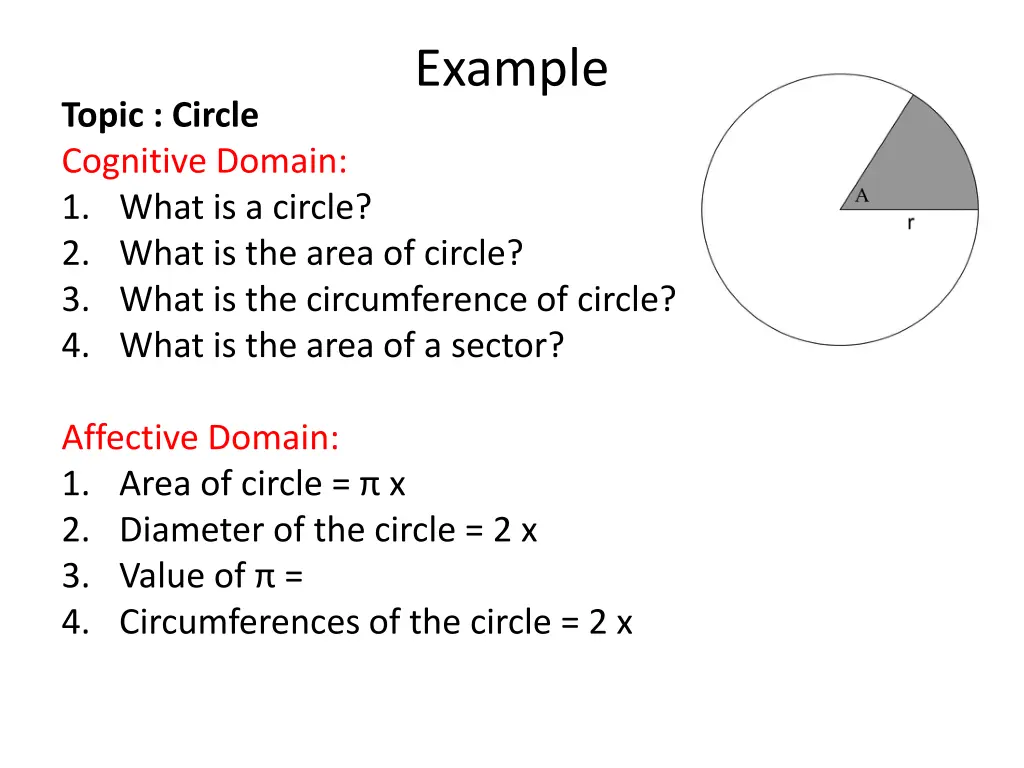 Example

Topic : Circle

Cognitive Domain:
1. What is a circle?
2. What is the area of circle?
3. What is the circumference of circle?
4. What is the area of a sector?

A

r

Affective Domain:
1. Area of circle = π x
2. Diameter of the circle = 2 x
3. Value of π =
4. Circumferences of the circle = 2 x